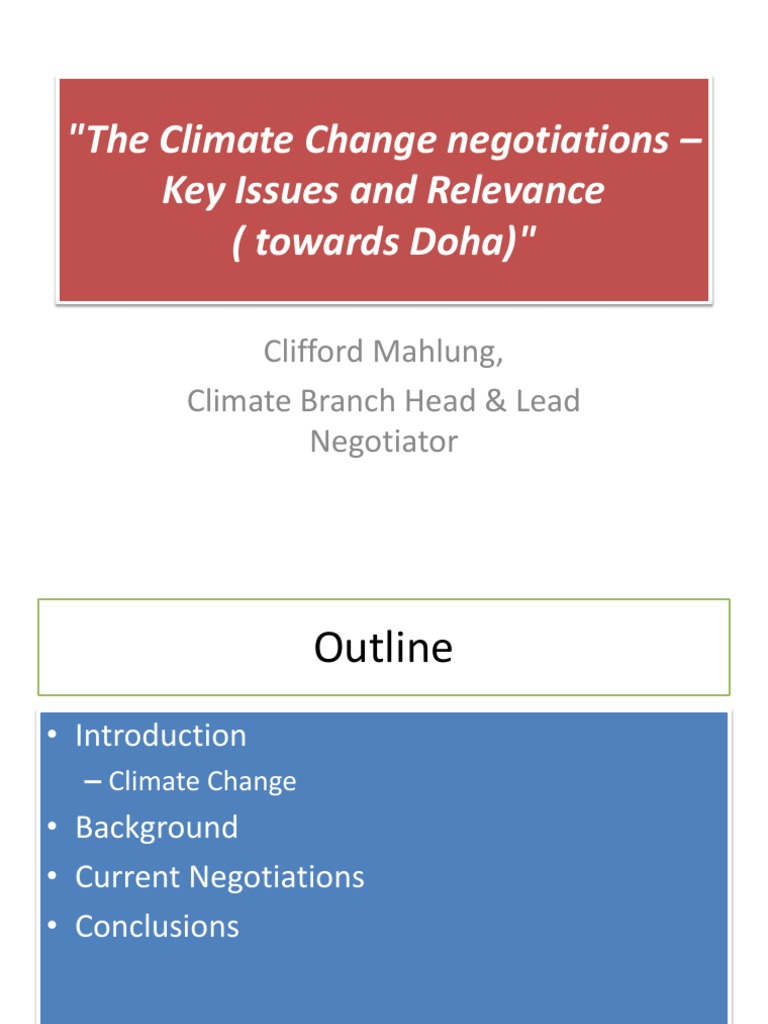 "The Climate Change negotiations – Key Issues and Relevance ( towards Doha)"

Clifford Mahlung,
Climate Branch Head & Lead Negotiator

Outline

• Introduction
– Climate Change
• Background
• Current Negotiations
• Conclusions